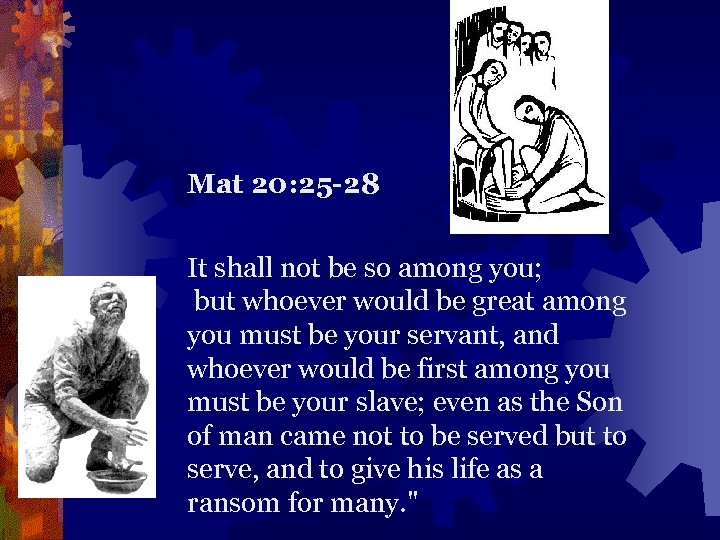 Mat 20:25-28

It shall not be so among you; but whoever would be great among you must be your servant, and whoever would be first among you must be your slave; even as the Son of man came not to be served but to serve, and to give his life as a ransom for many."